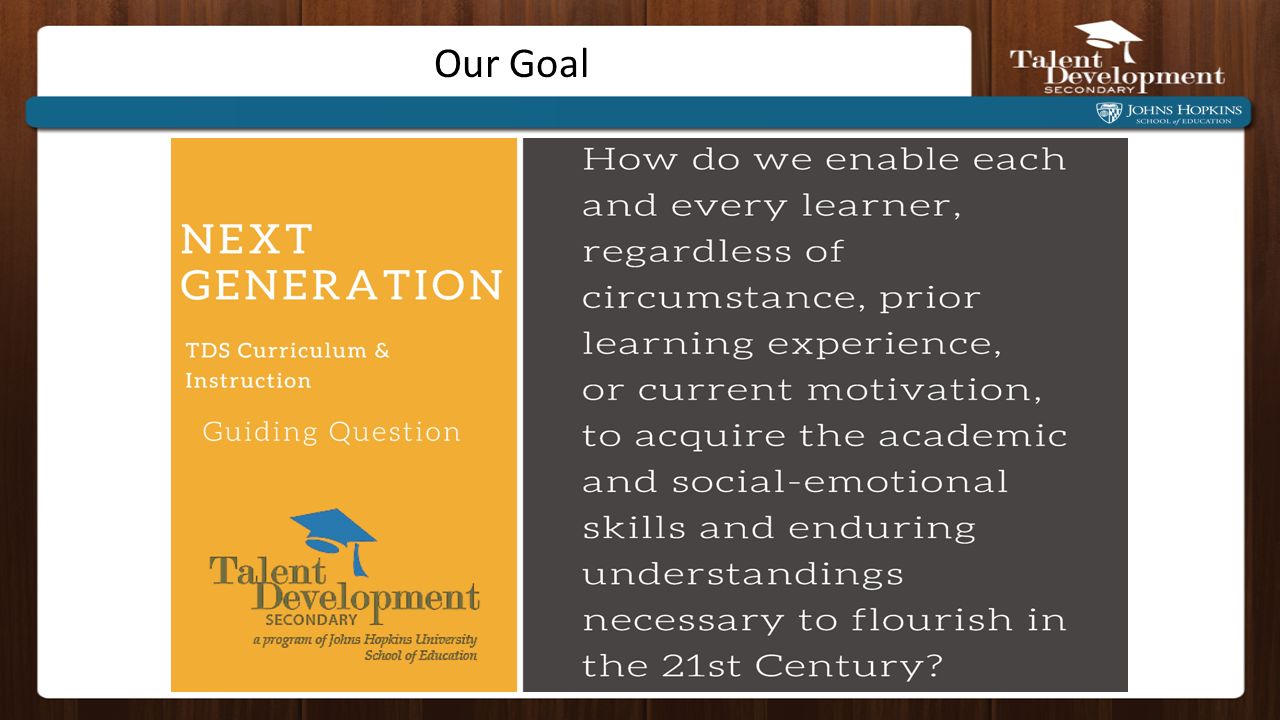 Our Goal

Talent Development SECONDARY

JOHNS HOPKINS SCHOOL of EDUCATION

NEXT GENERATION

TDS Curriculum & Instruction

Guiding Question

Talent Development SECONDARY
a program of Johns Hopkins University School of Education

How do we enable each and every learner, regardless of circumstance, prior learning experience, or current motivation, to acquire the academic and social-emotional skills and enduring understandings necessary to flourish in the 21st Century?